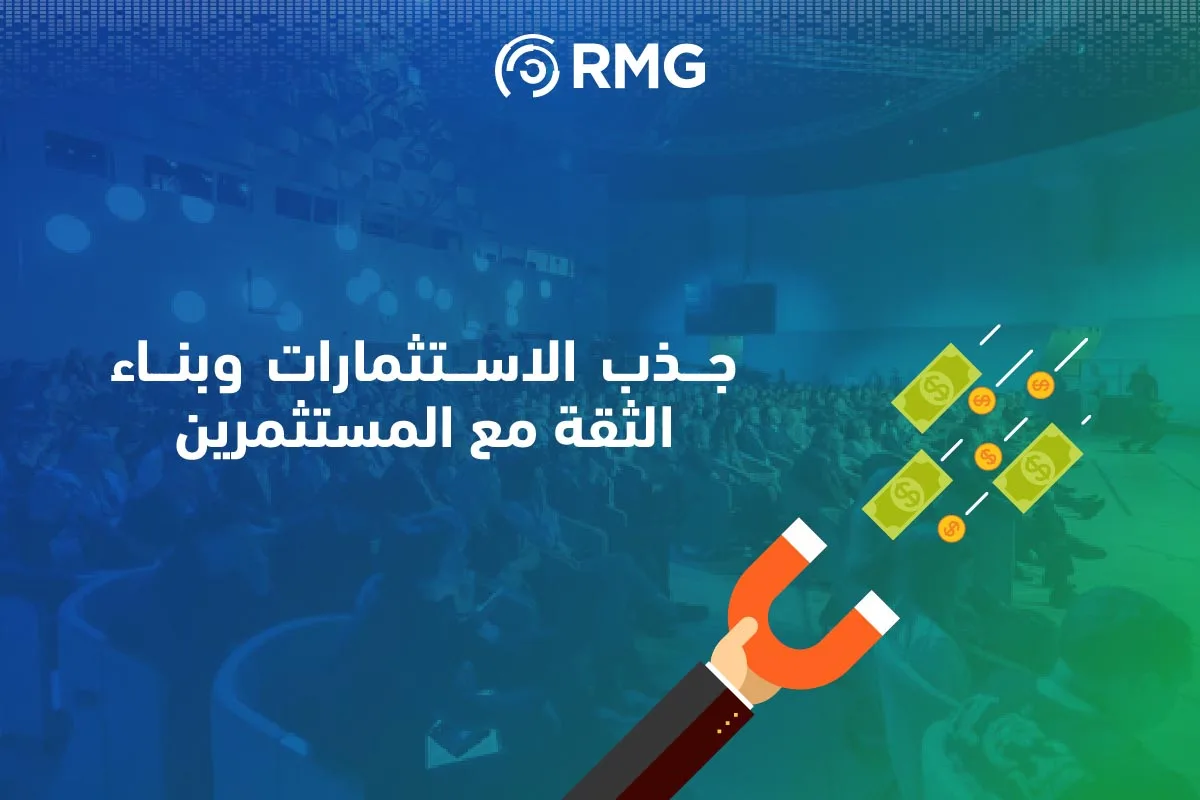 RMG

جذب الاستثمارات وبناء الثقة مع المستثمرين